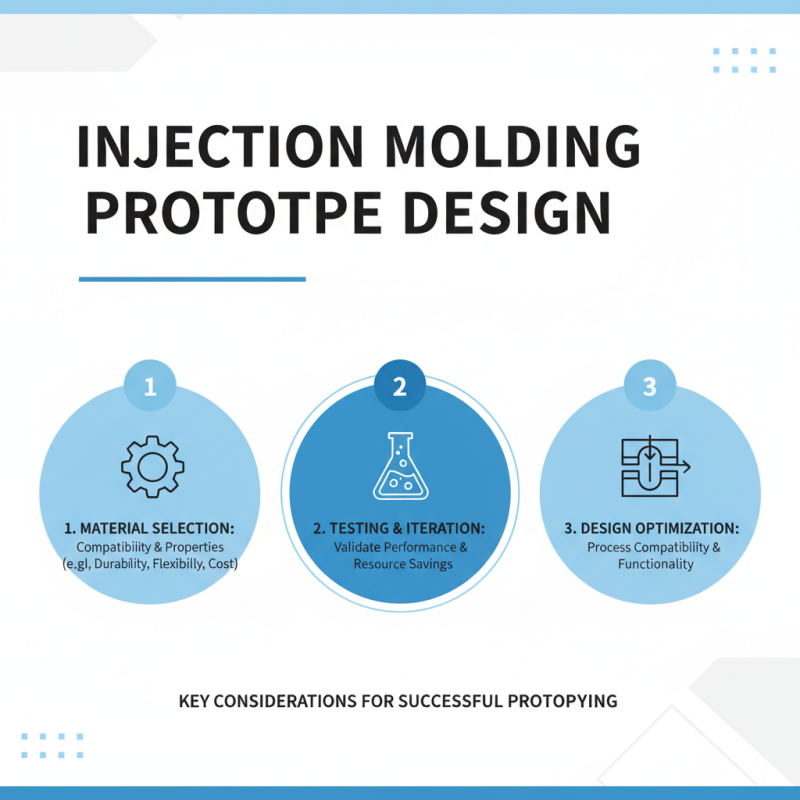 INJECTION MOLDING PROTOTPE DESIGN

1

1. MATERIAL SELECTION:
Compatibiliity & Properties (e.gl, Durability, Flexibilly, Cost)

2

2. TESTING & ITERATION:
Validate Performance & Resource Savings

3

3. DESIGN OPTIMIZATION:
Process Compatibility & Functionality

KEY CONSIDERATIONS FOR SUCCESSFUL PROTOPYING